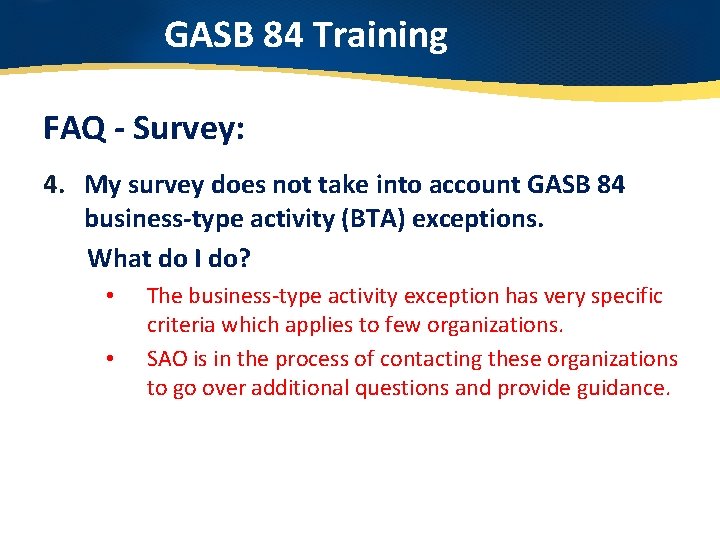 GASB 84 Training

FAQ - Survey:

4. My survey does not take into account GASB 84 business-type activity (BTA) exceptions.
What do I do?

• The business-type activity exception has very specific criteria which applies to few organizations.
• SAO is in the process of contacting these organizations to go over additional questions and provide guidance.